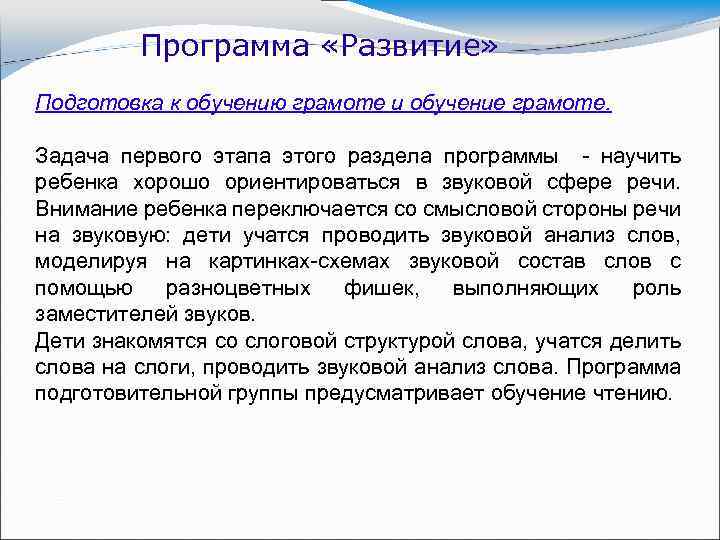 Программа «Развитие»

Подготовка к обучению грамоте и обучение грамоте.

Задача первого этапа этого раздела программы - научить ребенка хорошо ориентироваться в звуковой сфере речи. Внимание ребенка переключается со смысловой стороны речи на звуковую: дети учатся проводить звуковой анализ слов, моделируя на картинках-схемах звуковой состав слов с помощью разноцветных фишек, выполняющих роль заместителей звуков.
Дети знакомятся со слоговой структурой слова, учатся делить слова на слоги, проводить звуковой анализ слова. Программа подготовительной группы предусматривает обучение чтению.